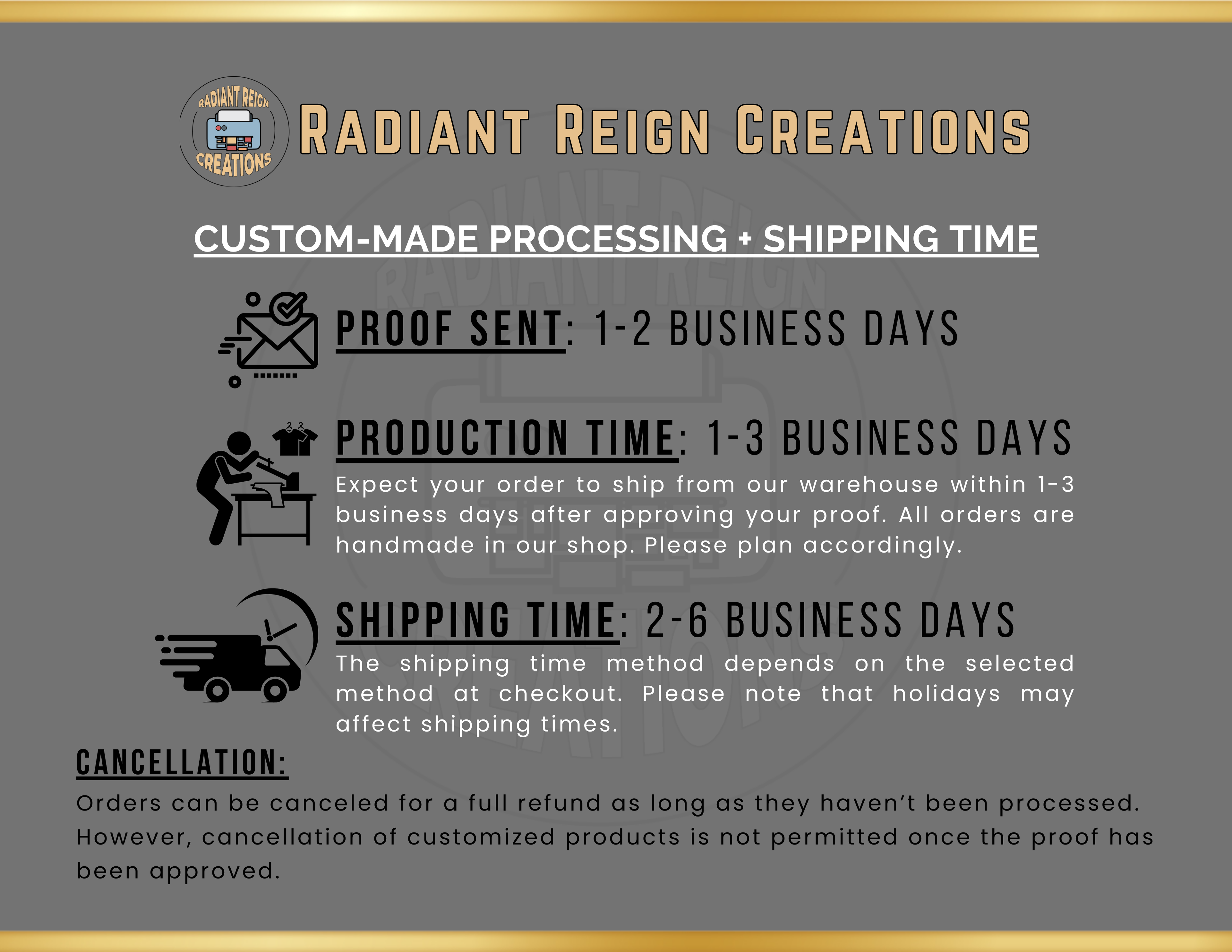 RADIANT REIGN CREATIONS

RADIANT REIGN CREATIONS

CUSTOM-MADE PROCESSING + SHIPPING TIME

PROOF SENT: 1-2 BUSINESS DAYS

PRODUCTION TIME: 1-3 BUSINESS DAYS
Expect your order to ship from our warehouse within 1-3 business days after approving your proof. All orders are handmade in our shop. Please plan accordingly.

SHIPPING TIME: 2-6 BUSINESS DAYS
The shipping time method depends on the selected method at checkout. Please note that holidays may affect shipping times.

CANCELLATION:
Orders can be canceled for a full refund as long as they haven't been processed. However, cancellation of customized products is not permitted once the proof has been approved.